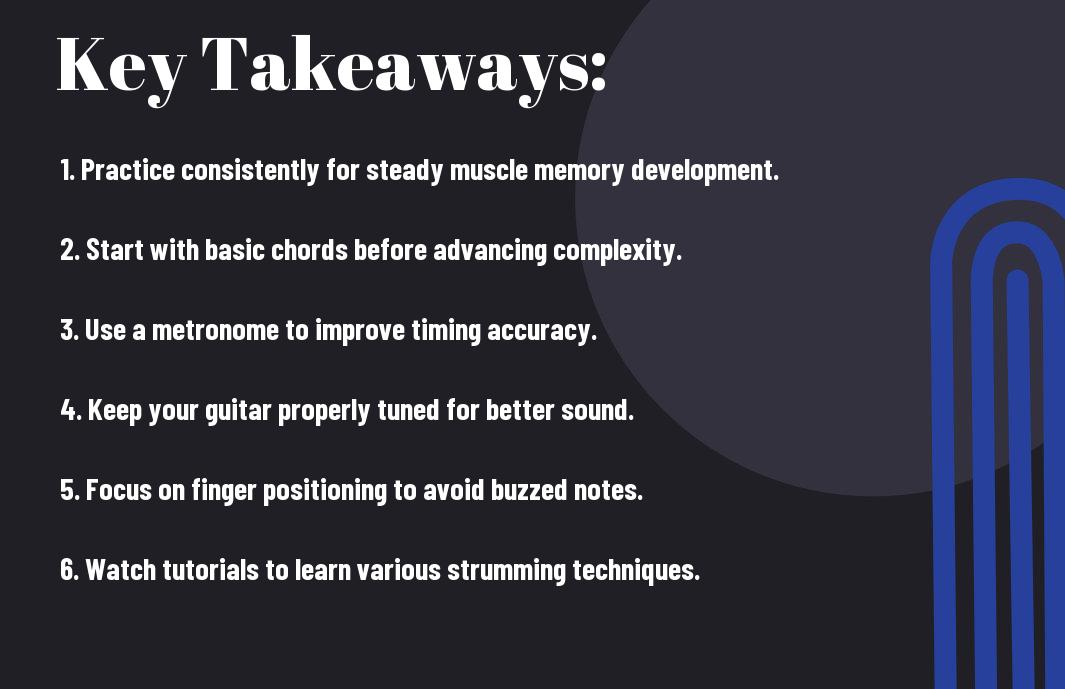 Key Takeaways:

1. Practice consistently for steady muscle memory development.

2. Start with basic chords before advancing complexity.

3. Use a metronome to improve timing accuracy.

4. Keep your guitar properly tuned for better sound.

5. Focus on finger positioning to avoid buzzed notes.

6. Watch tutorials to learn various strumming techniques.